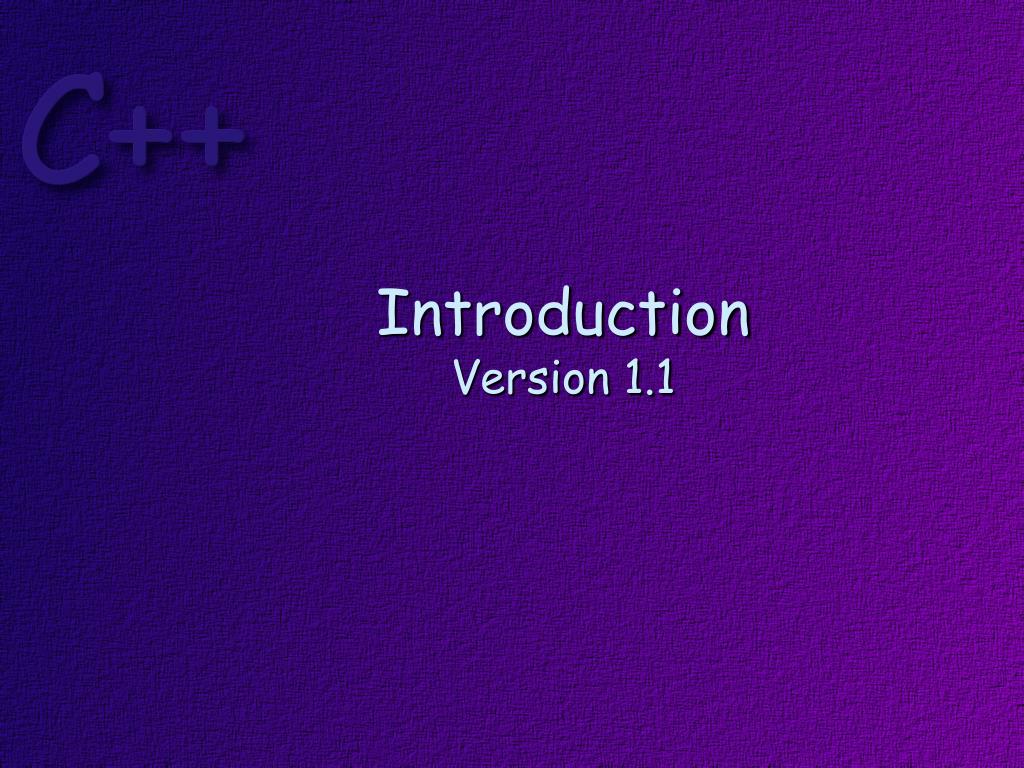 C++

Introduction
Version 1.1